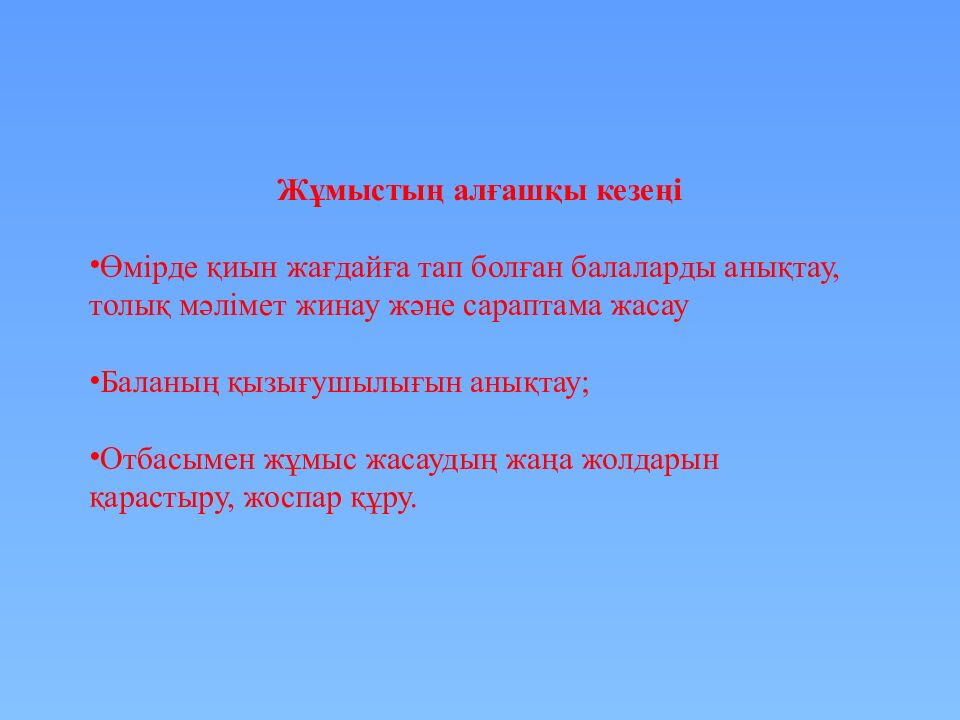 Жұмыстың алғашқы кезеңі

•Өмірде қиын жағдайға тап болған балаларды анықтау, толық мәлімет жинау және сараптама жасау

•Баланың қызығушылығын анықтау;

•Отбасымен жұмыс жасаудың жаңа жолдарын қарастыру, жоспар құру.